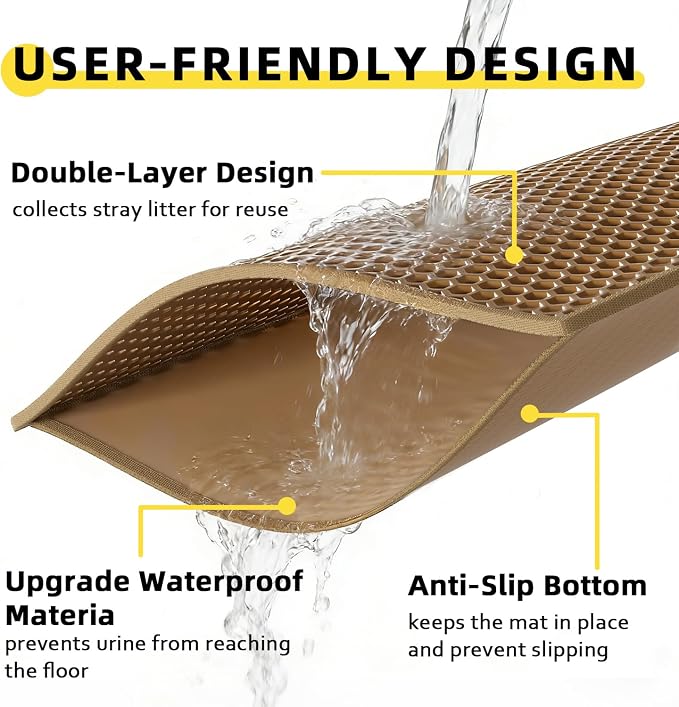 USER-FRIENDLY DESIGN

Double-Layer Design
collects stray litter for reuse

Upgrade Waterproof Materia
prevents urine from reaching the floor

Anti-Slip Bottom
keeps the mat in place and prevent slipping